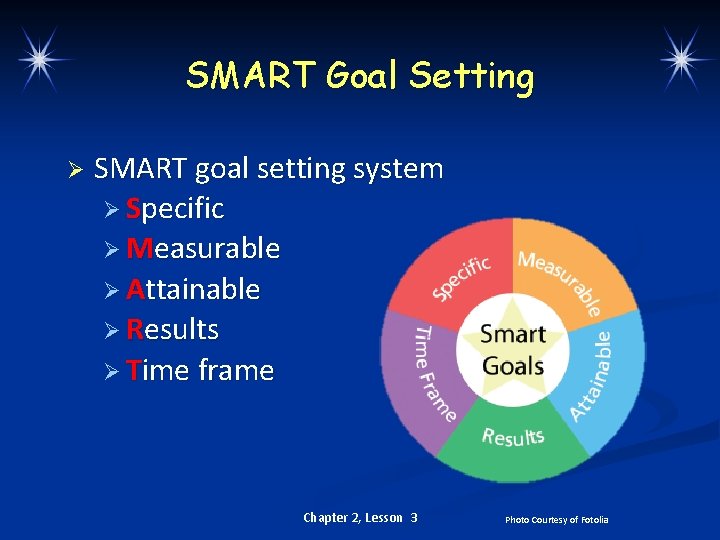 SMART Goal Setting

➢ SMART goal setting system
➢ Specific
➢ Measurable
➢ Attainable
➢ Results
➢ Time frame

Specific
Measurable
Attainable
Results
Time Frame
Smart Goals

Chapter 2, Lesson 3

Photo Courtesy of Fotolia